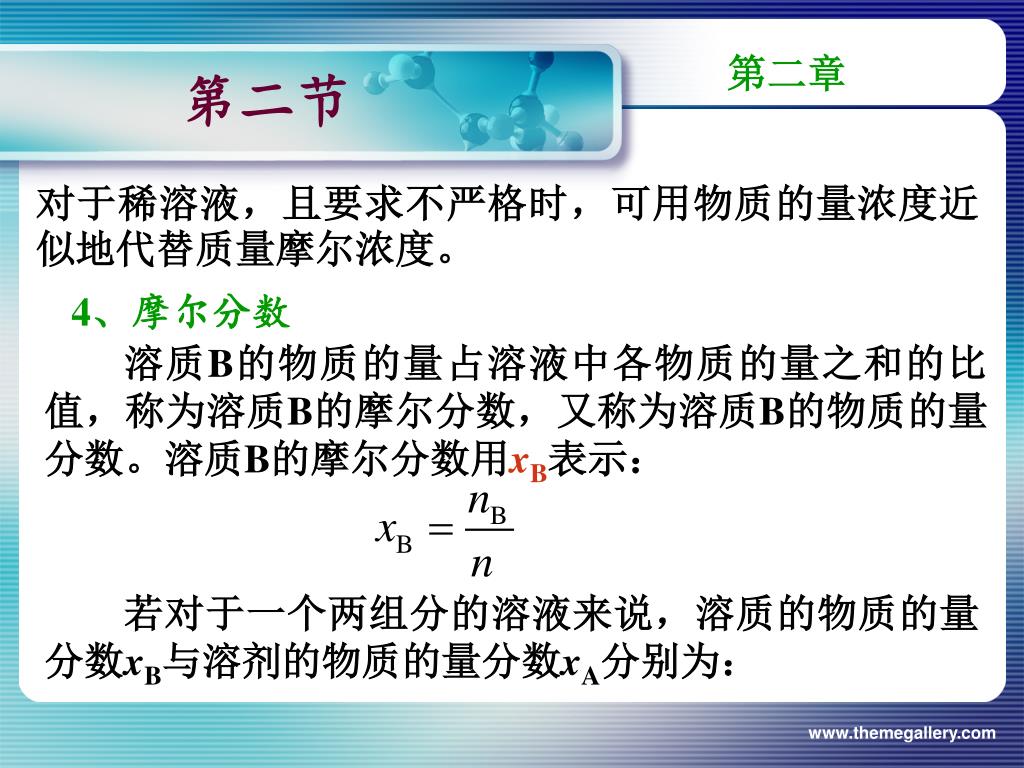 第二节

第二章

对于稀溶液，且要求不严格时，可用物质的量浓度近似地代替质量摩尔浓度。

4、摩尔分数

溶质B的物质的量占溶液中各物质的量之和的比值，称为溶质B的摩尔分数，又称为溶质B的物质的量分数。溶质B的摩尔分数用$x_B$表示：

$x_B = \frac{n_B}{n}$

若对于一个两组分的溶液来说，溶质的物质的量分数$x_B$与溶剂的物质的量分数$x_A$分别为：

www.themegallery.com